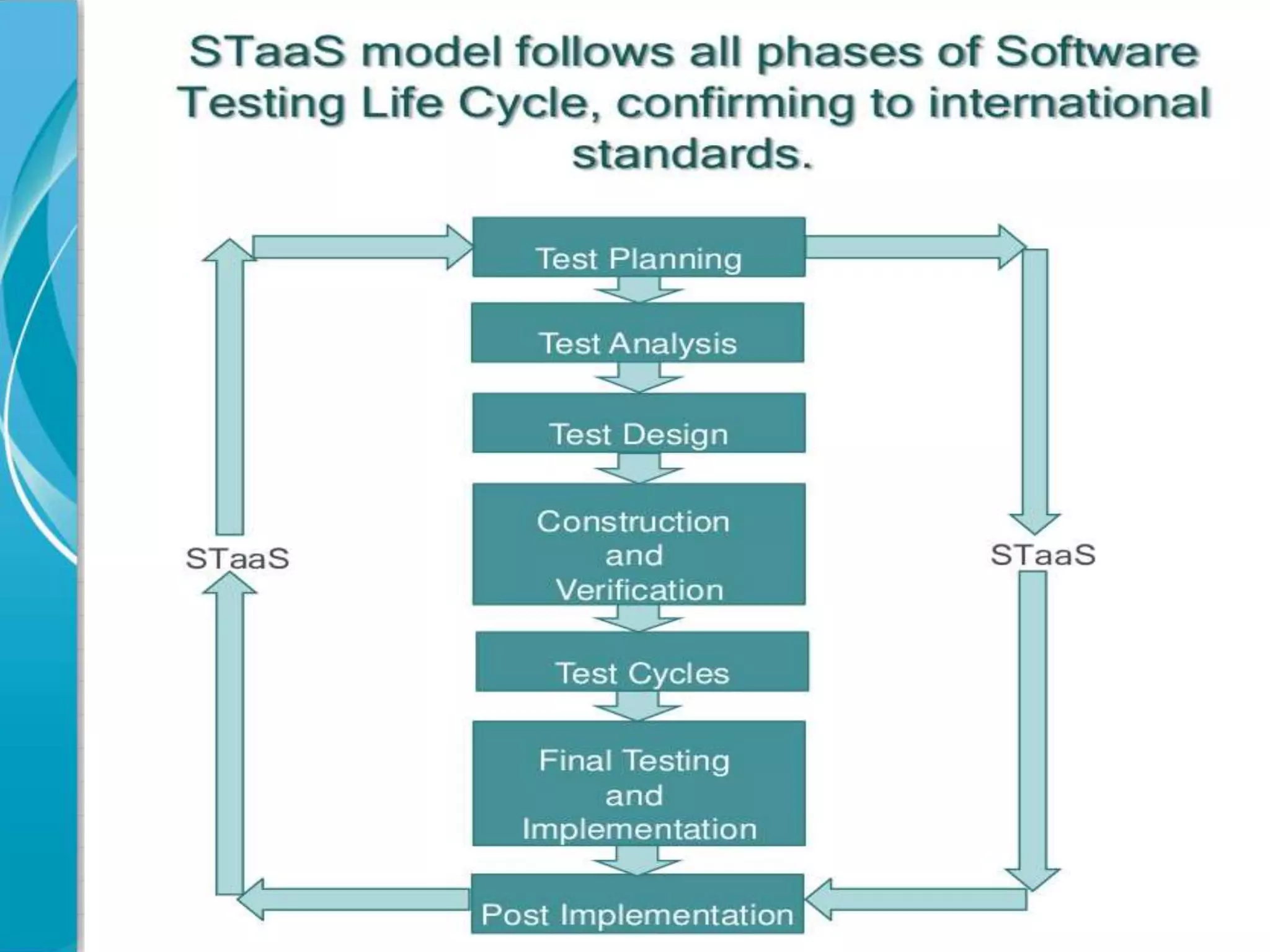 STaaS model follows all phases of Software Testing Life Cycle, confirming to international standards.

Test Planning

Test Analysis

Test Design

Construction and Verification

Test Cycles

Final Testing and Implementation

Post Implementation

STaaS

STaaS